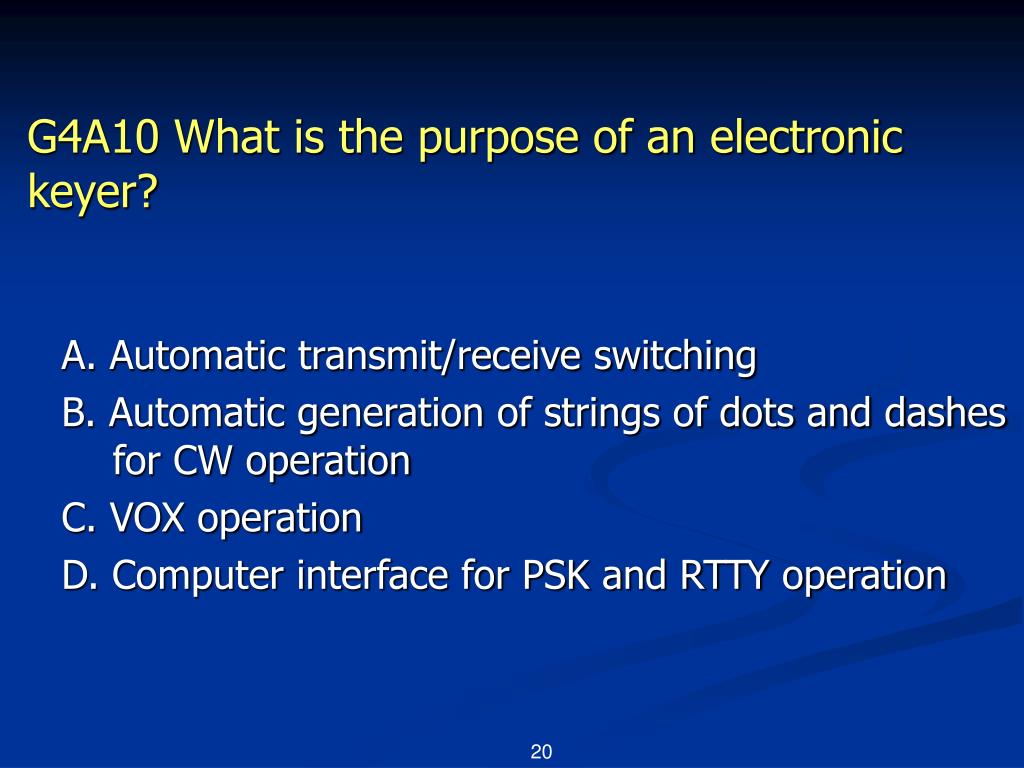 G4A10 What is the purpose of an electronic keyer?

A. Automatic transmit/receive switching
B. Automatic generation of strings of dots and dashes for CW operation
C. VOX operation
D. Computer interface for PSK and RTTY operation

20